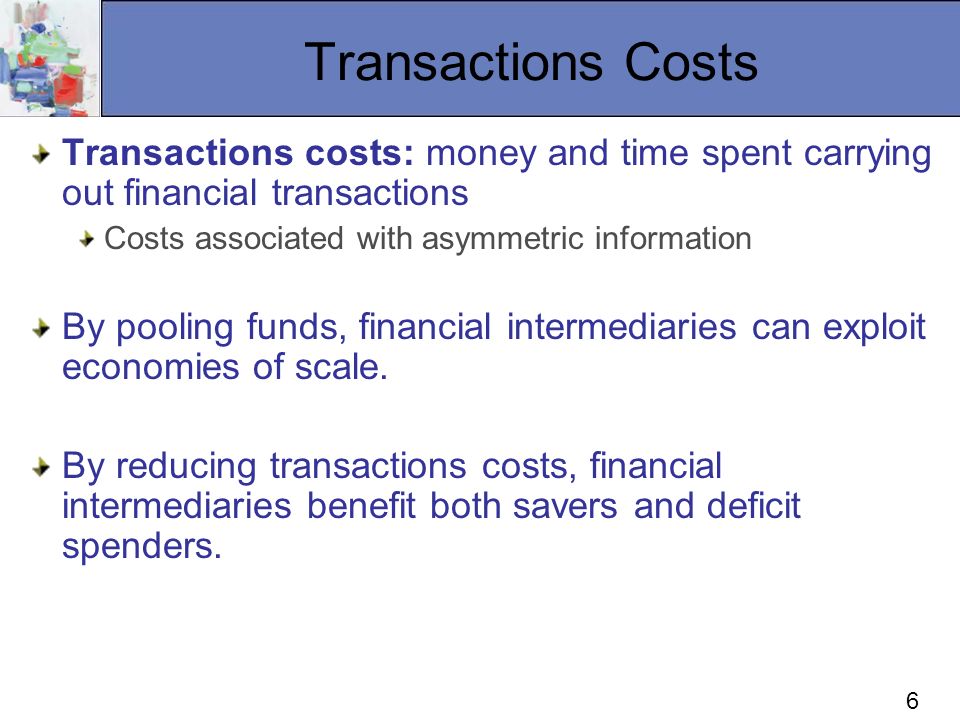 Transactions Costs

Transactions costs: money and time spent carrying out financial transactions

Costs associated with asymmetric information

By pooling funds, financial intermediaries can exploit economies of scale.

By reducing transactions costs, financial intermediaries benefit both savers and deficit spenders.

6